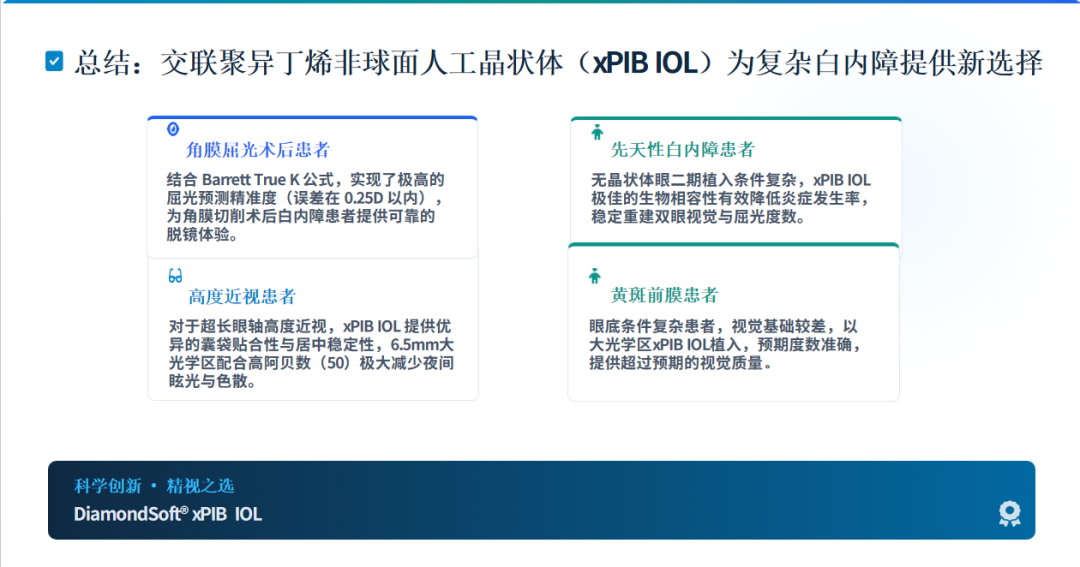 总结：交联聚异丁烯非球面人工晶状体（xPIB IOL）为复杂白内障提供新选择

角膜屈光术后患者

结合 Barrett True K 公式，实现了极高的屈光预测精准度（误差在 0.25D 以内），为角膜切削术后白内障患者提供可靠的脱镜体验。

高度近视患者

对于超长眼轴高度近视，xPIB IOL 提供优异的囊袋贴合性与居中稳定性，6.5mm大光学区配合高阿贝数（50）极大减少夜间眩光与色散。

先天性白内障患者

无晶状体眼二期植入条件复杂，xPIB IOL 极佳的生物相容性有效降低炎症发生率，稳定重建双眼视觉与屈光度数。

黄斑前膜患者

眼底条件复杂患者，视觉基础较差，以大光学区xPIB IOL植入，预期度数准确，提供超过预期的视觉质量。

科学创新 · 精视之选
DiamondSoft® xPIB IOL